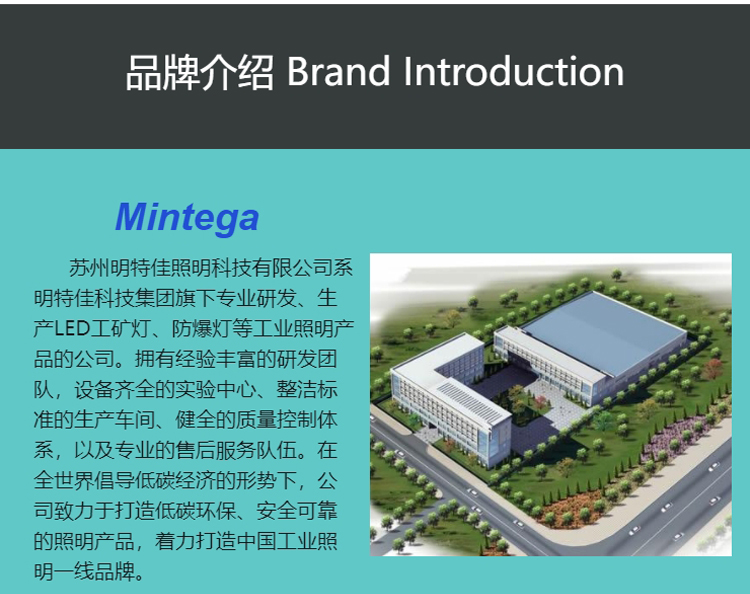 品牌介绍 Brand Introduction

Mintega

苏州明特佳照明科技有限公司系明特佳科技集团旗下专业研发、生产LED工矿灯、防爆灯等工业照明产品的公司。拥有经验丰富的研发团队，设备齐全的实验中心、整洁标准的生产车间、健全的质量控制体系，以及专业的售后服务队伍。在全世界倡导低碳经济的形势下，公司致力于打造低碳环保、安全可靠的照明产品，着力打造中国工业照明一线品牌。